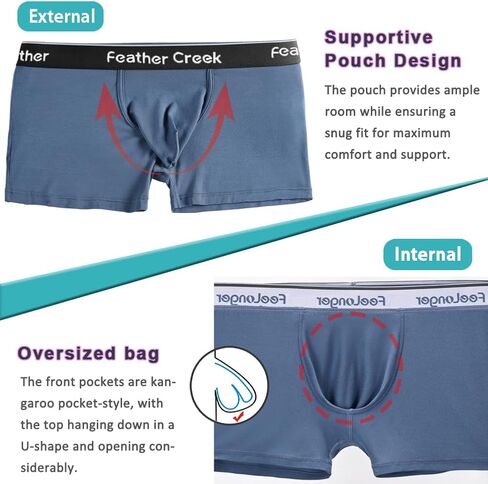 External

ther Feather Creek Fea

Supportive Pouch Design

The pouch provides ample room while ensuring a snug fit for maximum comfort and support.

Internal

FeeLonger FeeLonger FeeLonger

Oversized bag

The front pockets are kangaroo pocket-style, with the top hanging down in a U-shape and opening considerably.